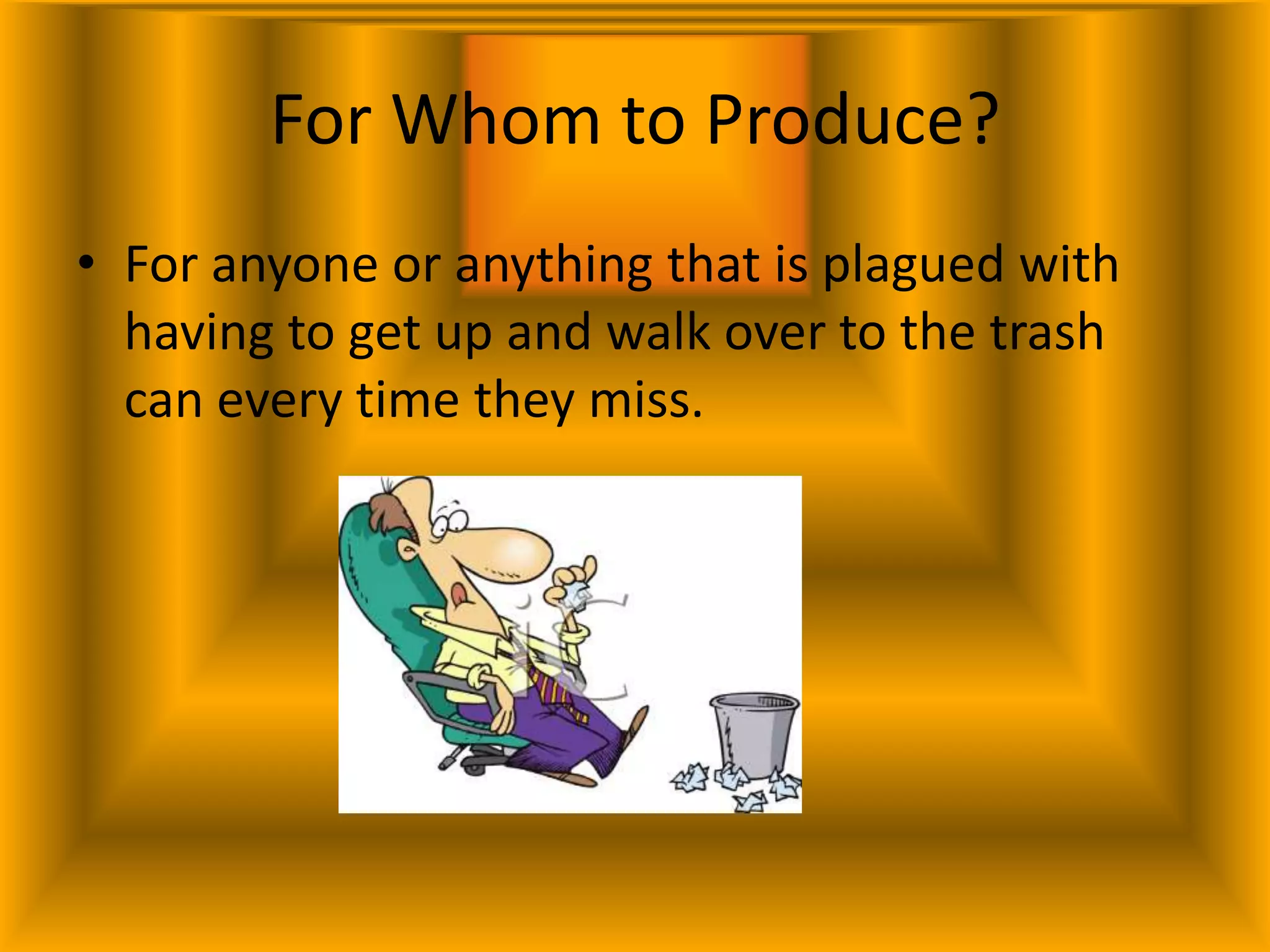 For Whom to Produce?

• For anyone or anything that is plagued with having to get up and walk over to the trash can every time they miss.